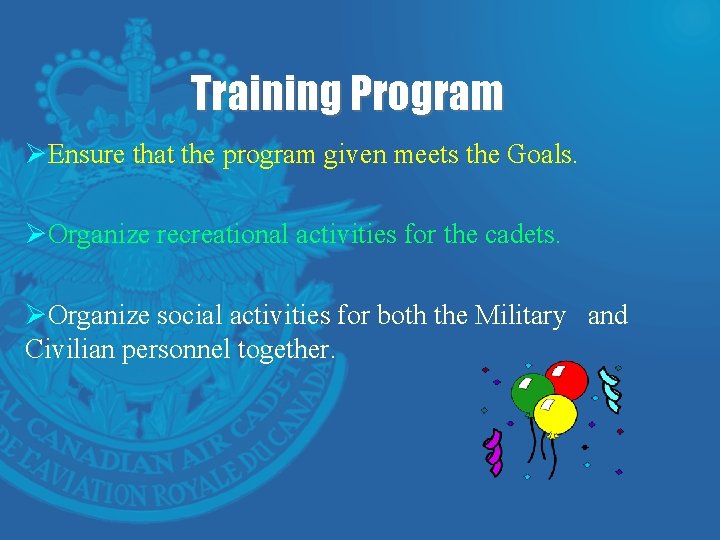 Training Program

➢Ensure that the program given meets the Goals.

➢Organize recreational activities for the cadets.

➢Organize social activities for both the Military and Civilian personnel together.

AL CANADIAN AIR CADET
DE L'AVIATION ROYALE DU CANADA